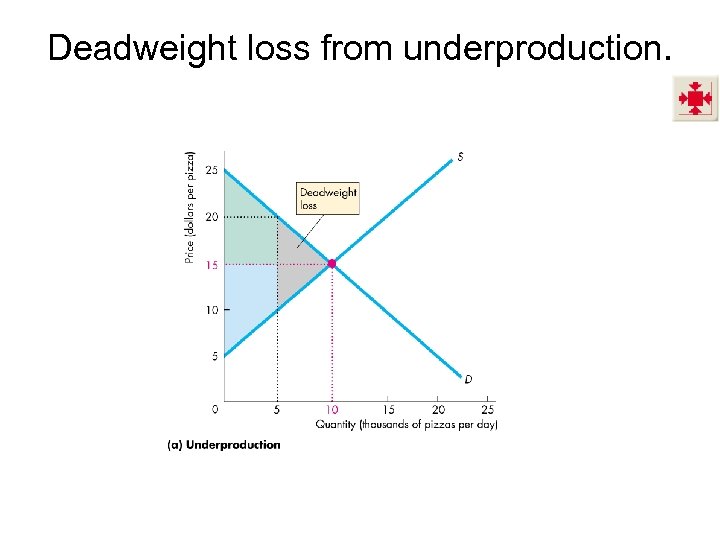 Deadweight loss from underproduction.

Price (dollars per pizza)

25

20

15

10

5

0

Deadweight loss

S

D

5

10

15

20

25

Quantity (thousands of pizzas per day)

(a) Underproduction